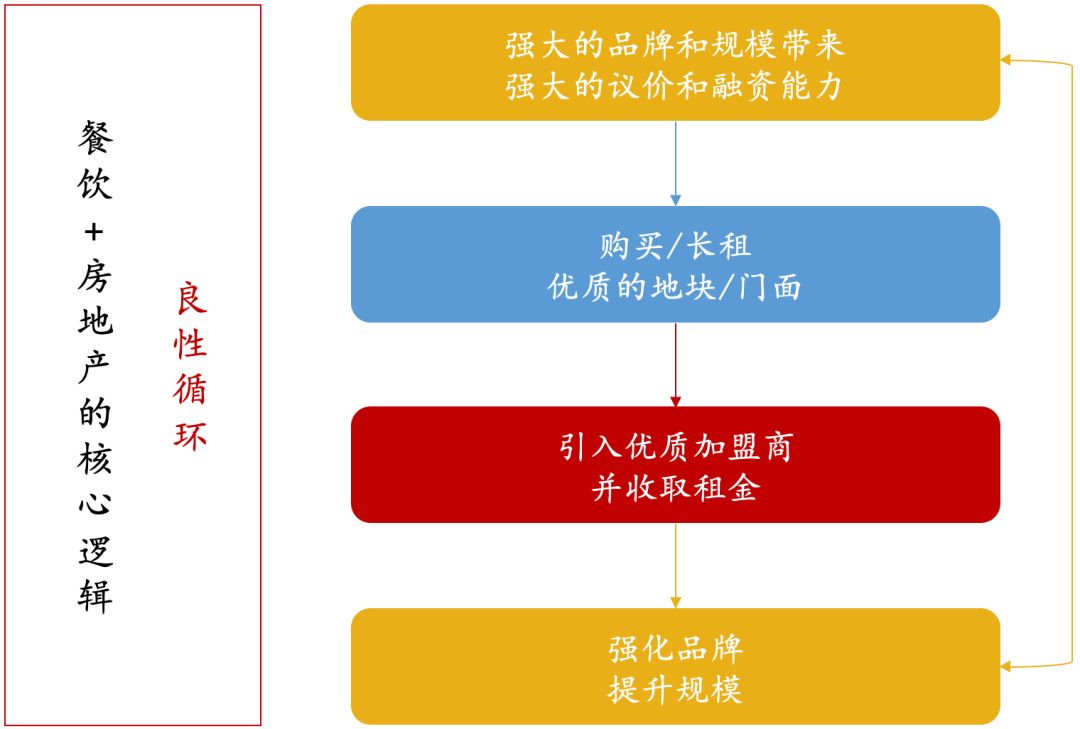 餐饮+房地产的核心逻辑

良性循环

强大的品牌和规模带来
强大的议价和融资能力

购买/长租
优质的地块/门面

引入优质加盟商
并收取租金

强化品牌
提升规模